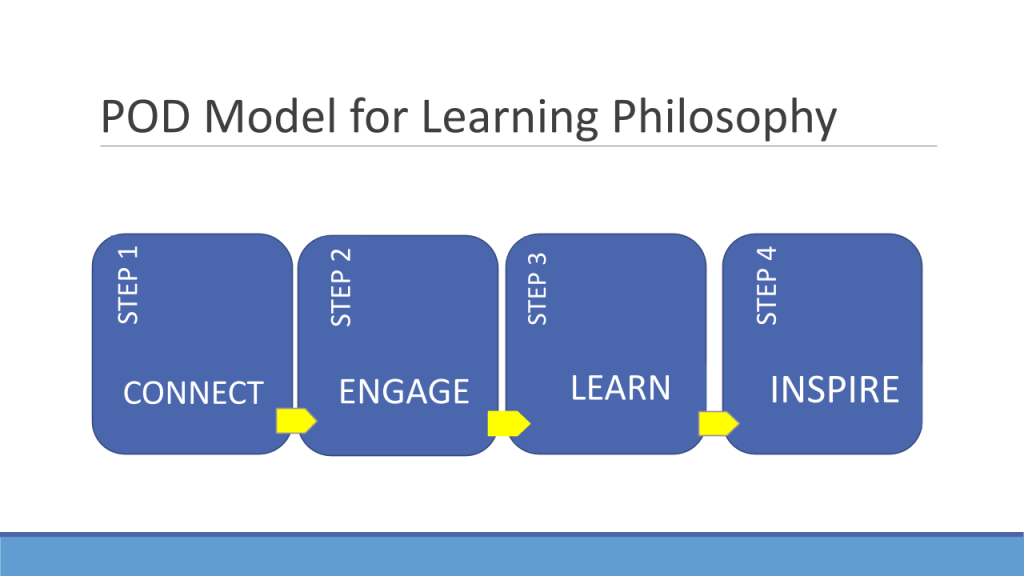 POD Model for Learning Philosophy

STEP 1

CONNECT

STEP 2

ENGAGE

STEP 3

LEARN

STEP 4

INSPIRE